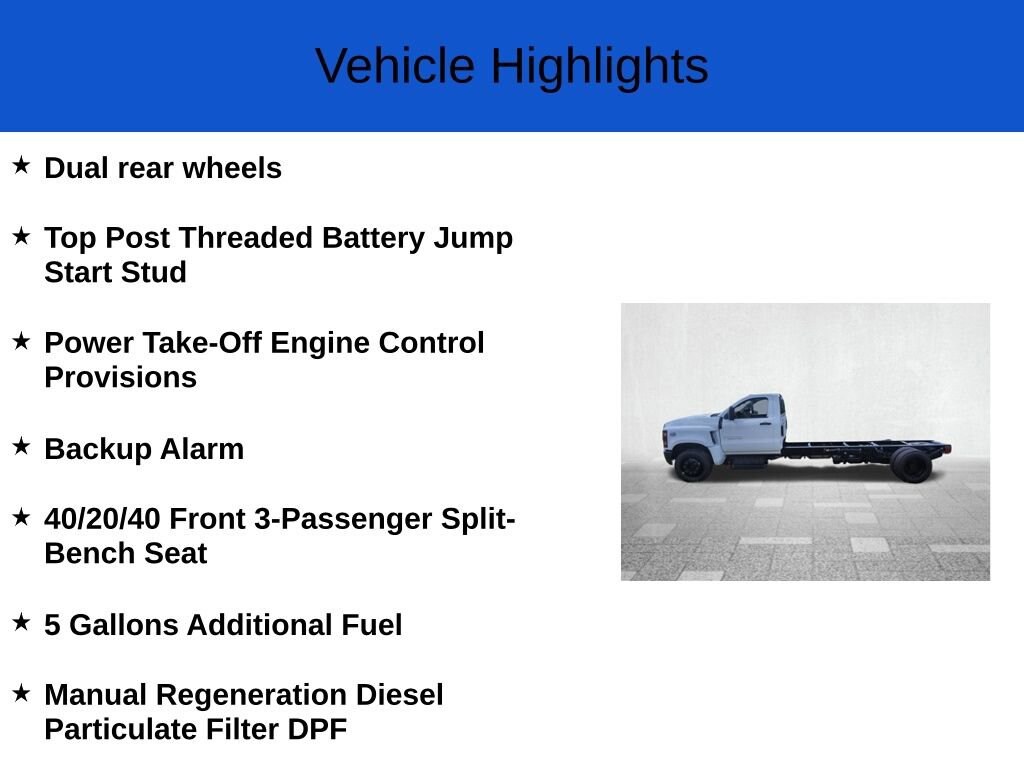 Vehicle Highlights

★ Dual rear wheels

★ Top Post Threaded Battery Jump Start Stud

★ Power Take-Off Engine Control Provisions

★ Backup Alarm

★ 40/20/40 Front 3-Passenger Split-Bench Seat

★ 5 Gallons Additional Fuel

★ Manual Regeneration Diesel Particulate Filter DPF